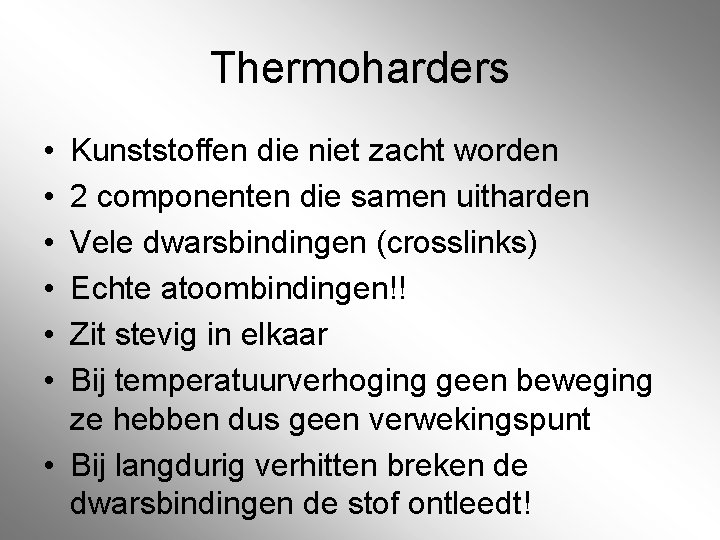 Thermoharders

• Kunststoffen die niet zacht worden
• 2 componenten die samen uitharden
• Vele dwarsbindingen (crosslinks)
• Echte atoombindingen!!
• Zit stevig in elkaar
• Bij temperatuurverhoging geen beweging ze hebben dus geen verwekingspunt
• Bij langdurig verhitten breken de dwarsbindingen de stof ontleedt!